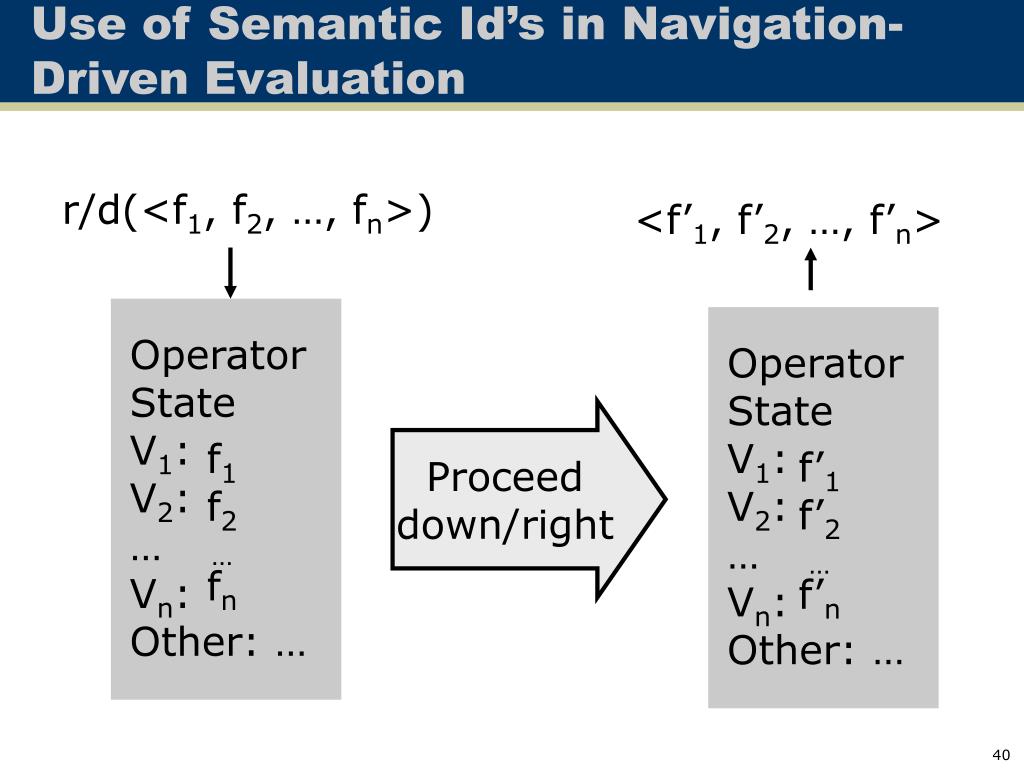 Use of Semantic Id's in Navigation-Driven Evaluation

r/d(<$f_1$, $f_2$, …, $f_n$>)

Operator State
$V_1$: $f_1$
$V_2$: $f_2$
… …
$V_n$: $f_n$
Other: …

Proceed down/right

<$f'_1$, $f'_2$, …, $f'_n$>

Operator State
$V_1$: $f'_1$
$V_2$: $f'_2$
… …
$V_n$: $f'_n$
Other: …

40